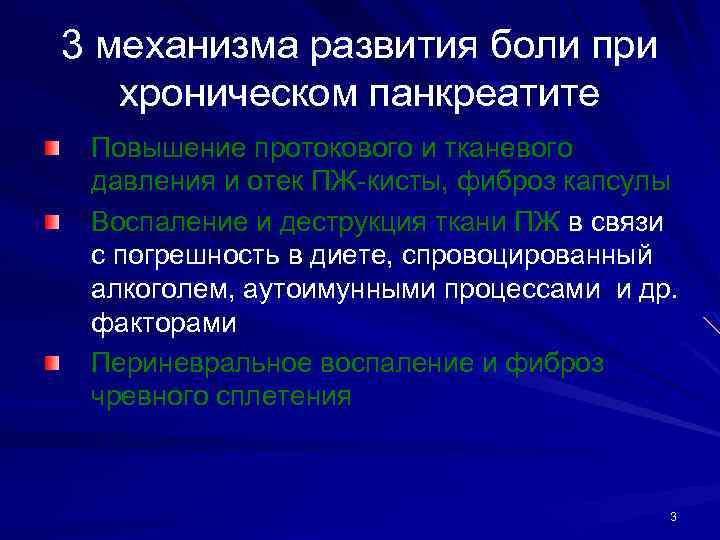 3 механизма развития боли при хроническом панкреатите

Повышение протокового и тканевого давления и отек ПЖ-кисты, фиброз капсулы

Воспаление и деструкция ткани ПЖ в связи с погрешность в диете, спровоцированный алкоголем, аутоимунными процессами и др. факторами

Периневральное воспаление и фиброз чревного сплетения

3